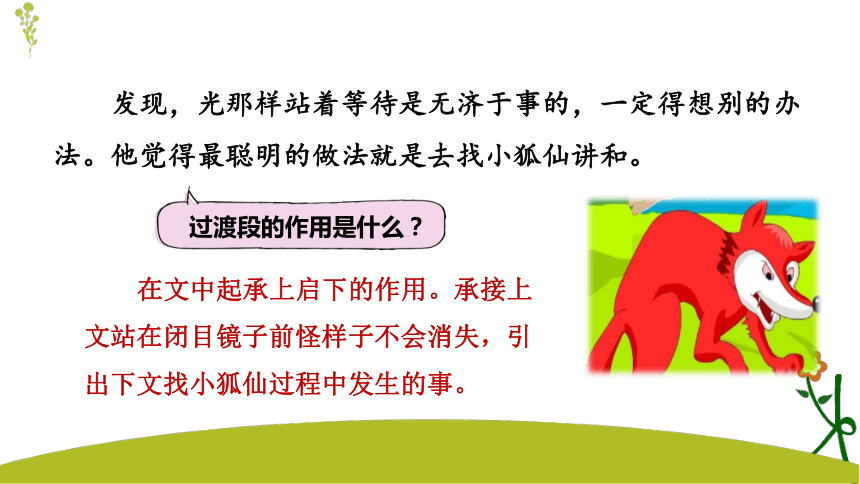 发现，光那样站着等待是无济于事的，一定得想别的办法。他觉得最聪明的做法就是去找小狐仙讲和。

过渡段的作用是什么？

在文中起承上启下的作用。承接上文站在闭目镜子前怪样子不会消失，引出下文找小狐仙过程中发生的事。